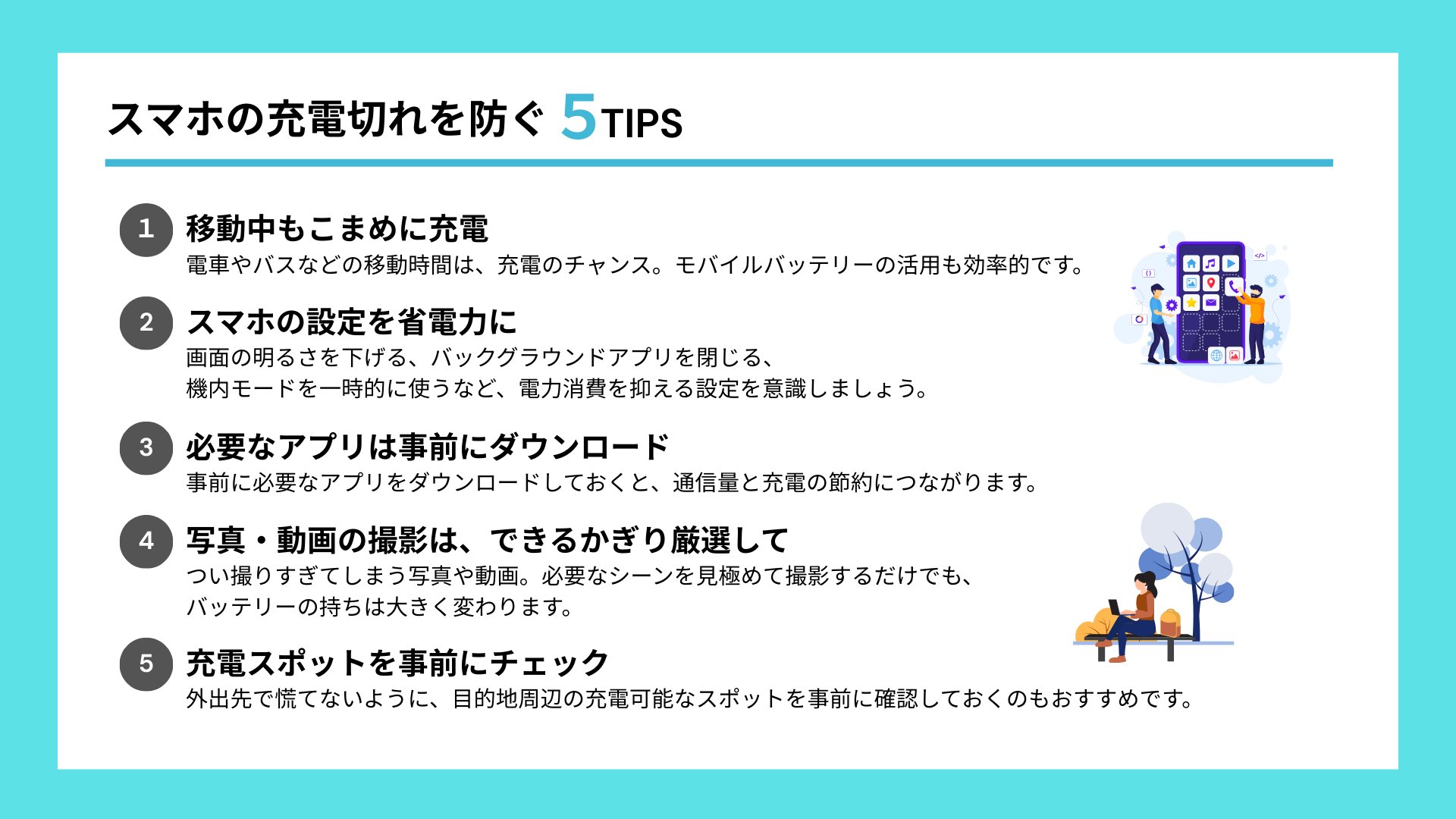 スマホの充電切れを防ぐ 5TIPS

1 移動中もこまめに充電
電車やバスなどの移動時間は、充電のチャンス。モバイルバッテリーの活用も効率的です。

2 スマホの設定を省電力に
画面の明るさを下げる、バックグラウンドアプリを閉じる、機内モードを一時的に使うなど、電力消費を抑える設定を意識しましょう。

3 必要なアプリは事前にダウンロード
事前に必要なアプリをダウンロードしておくと、通信量と充電の節約につながります。

4 写真・動画の撮影は、できるかぎり厳選して
つい撮りすぎてしまう写真や動画。必要なシーンを見極めて撮影するだけでも、バッテリーの持ちは大きく変わります。

5 充電スポットを事前にチェック
外出先で慌てないように、目的地周辺の充電可能なスポットを事前に確認しておくのもおすすめです。